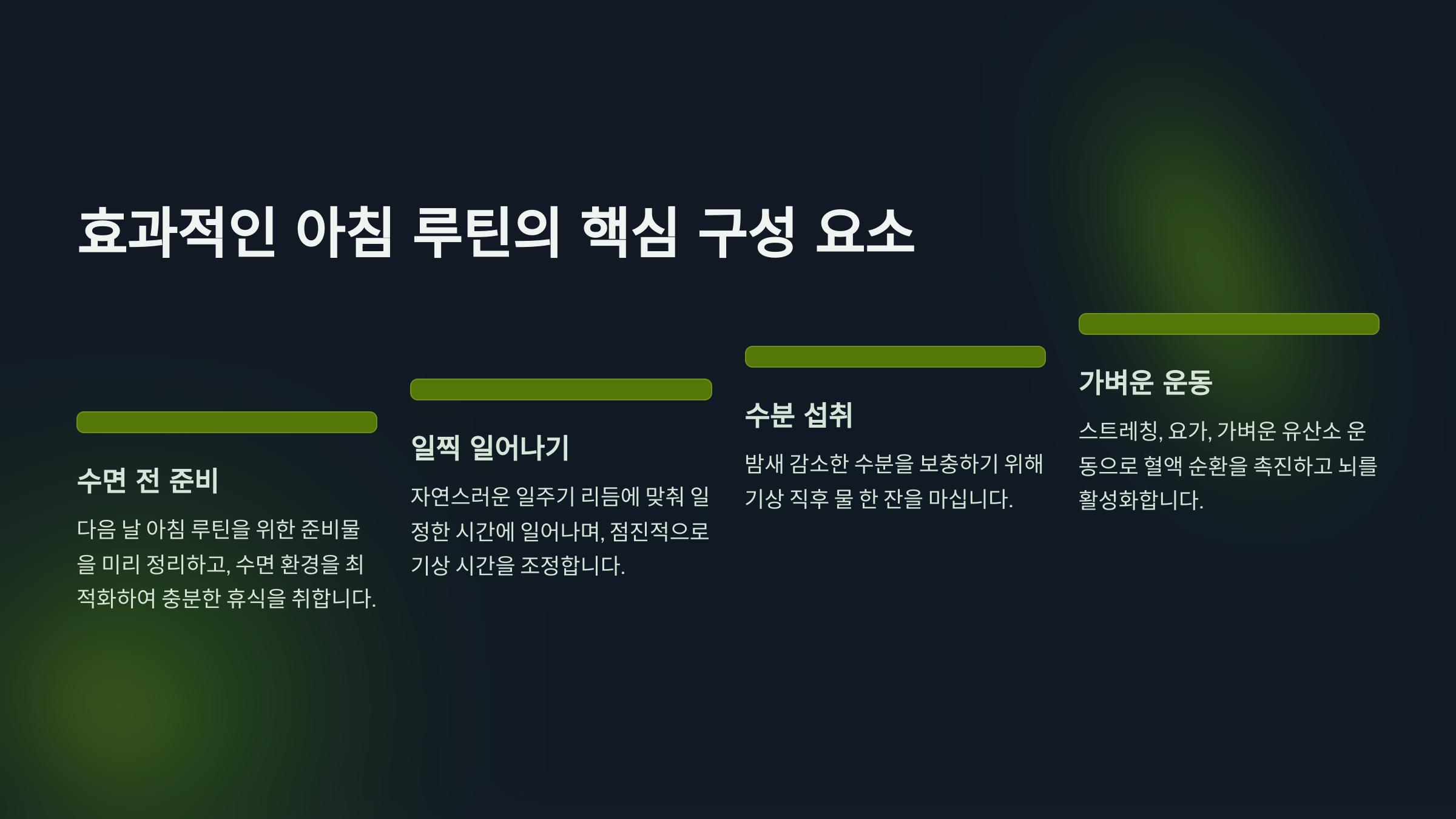 효과적인 아침 루틴의 핵심 구성 요소

수면 전 준비

다음 날 아침 루틴을 위한 준비물을 미리 정리하고, 수면 환경을 최적화하여 충분한 휴식을 취합니다.

일찍 일어나기

자연스러운 일주기 리듬에 맞춰 일정한 시간에 일어나며, 점진적으로 기상 시간을 조정합니다.

수분 섭취

밤새 감소한 수분을 보충하기 위해 기상 직후 물 한 잔을 마십니다.

가벼운 운동

스트레칭, 요가, 가벼운 유산소 운동으로 혈액 순환을 촉진하고 뇌를 활성화합니다.